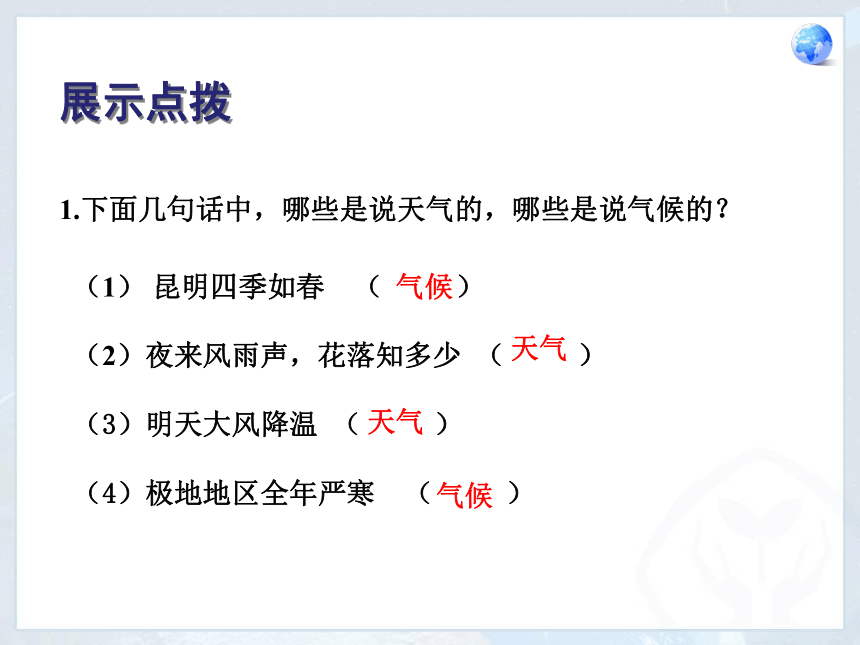 展示点拨

1.下面几句话中，哪些是说天气的，哪些是说气候的？

（1） 昆明四季如春 （ 气候）

（2）夜来风雨声，花落知多少 （天气 ）

（3）明天大风降温 （天气 ）

（4）极地地区全年严寒 （气候 ）